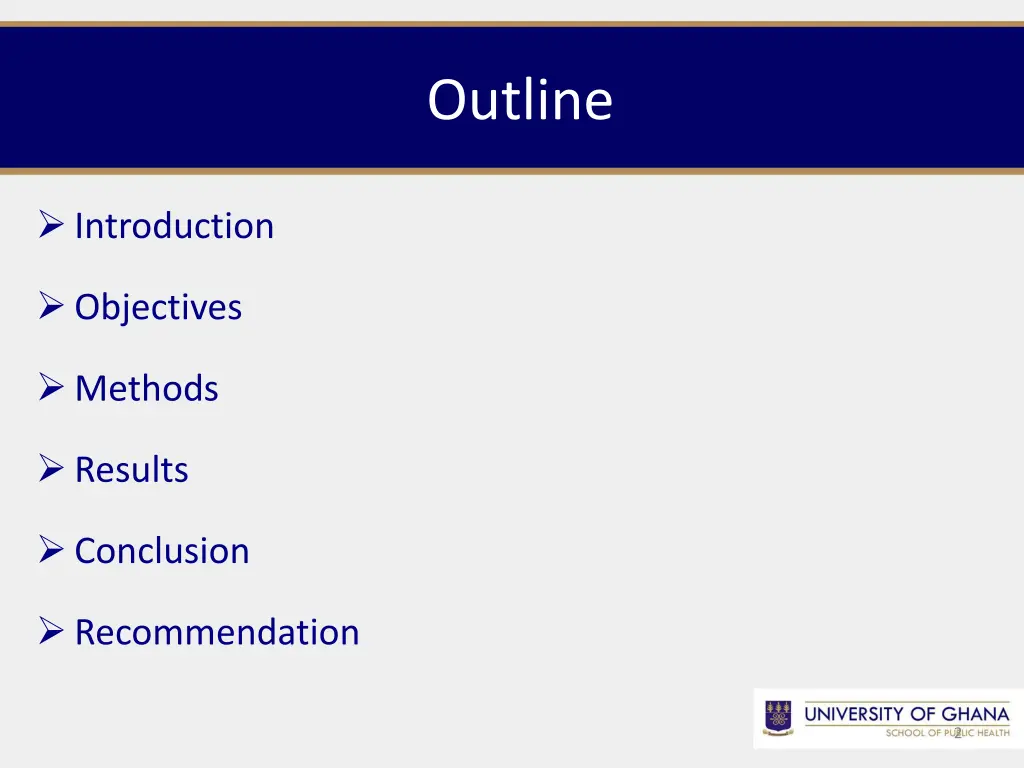 Outline

➢ Introduction

➢ Objectives

➢ Methods

➢ Results

➢ Conclusion

➢ Recommendation

UNIVERSITY OF GHANA
SCHOOL OF PUBLIC HEALTH

2